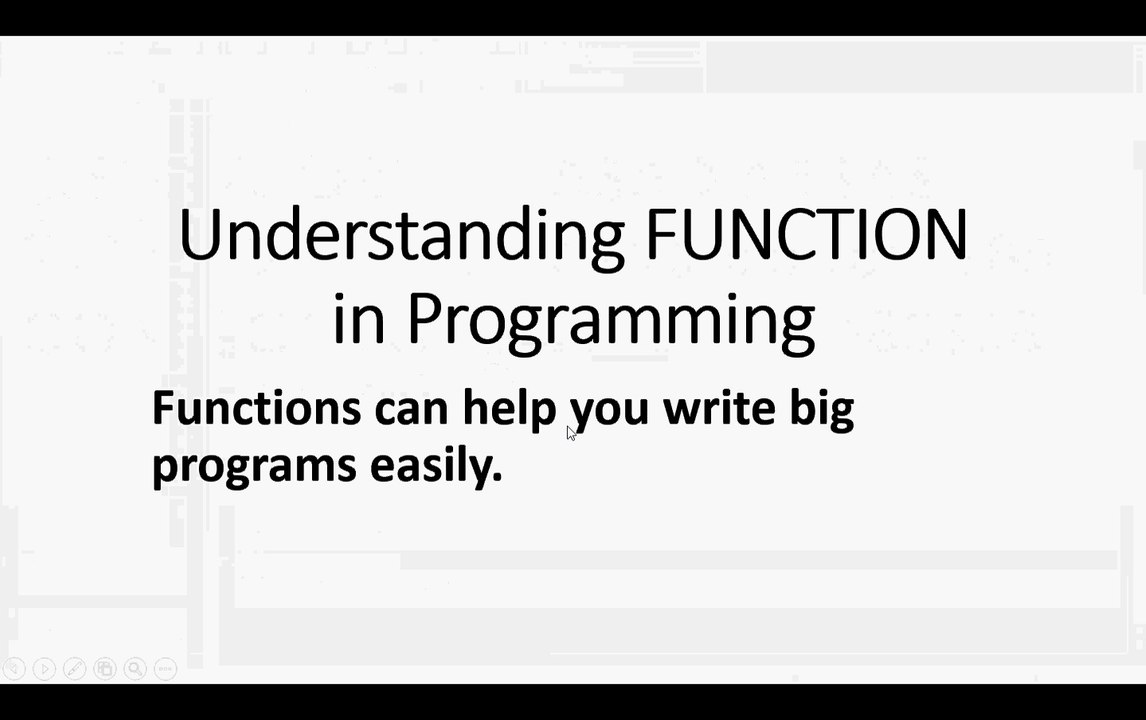 Understanding FUNCTION in Programming

Functions can help you write big programs easily.